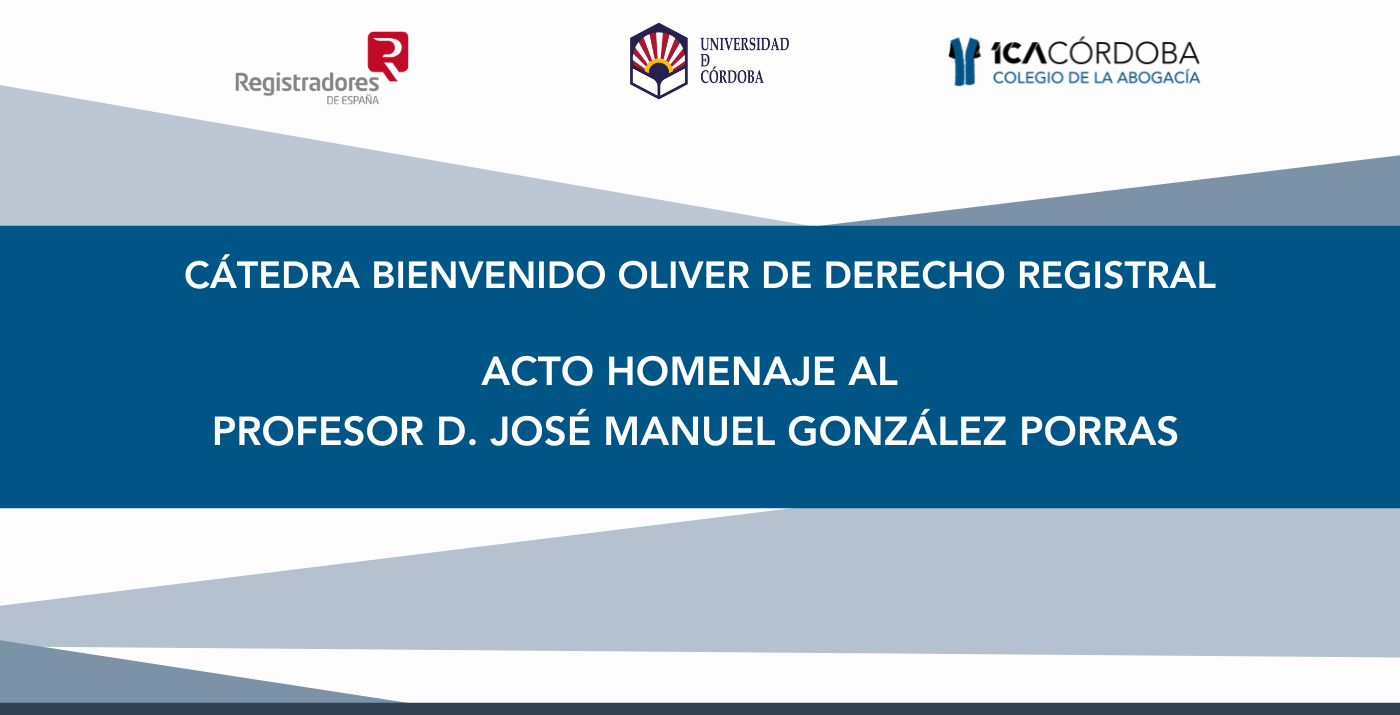 Registradores
DE ESPAÑA

UNIVERSIDAD
D
CÓRDOBA

ICACÓRDOBA
COLEGIO DE LA ABOGACÍA

CÁTEDRA BIENVENIDO OLIVER DE DERECHO REGISTRAL

ACTO HOMENAJE AL
PROFESOR D. JOSÉ MANUEL GONZÁLEZ PORRAS